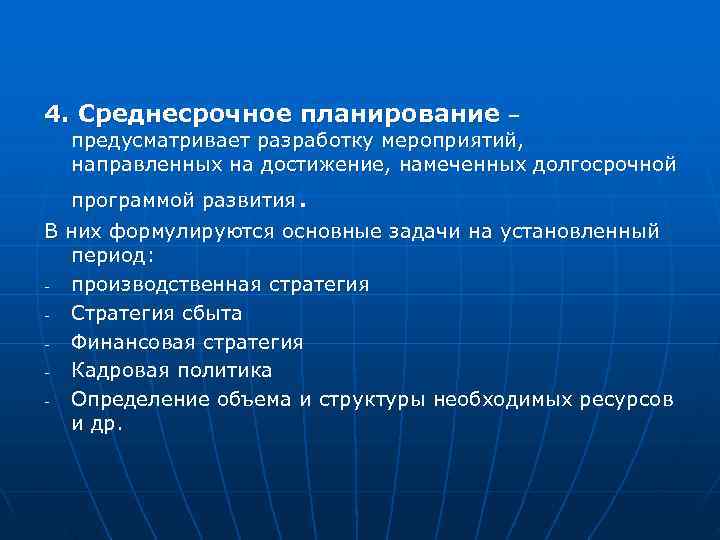 4. Среднесрочное планирование – предусматривает разработку мероприятий, направленных на достижение, намеченных долгосрочной программой развития.

В них формулируются основные задачи на установленный период:

- производственная стратегия
- Стратегия сбыта
- Финансовая стратегия
- Кадровая политика
- Определение объема и структуры необходимых ресурсов и др.